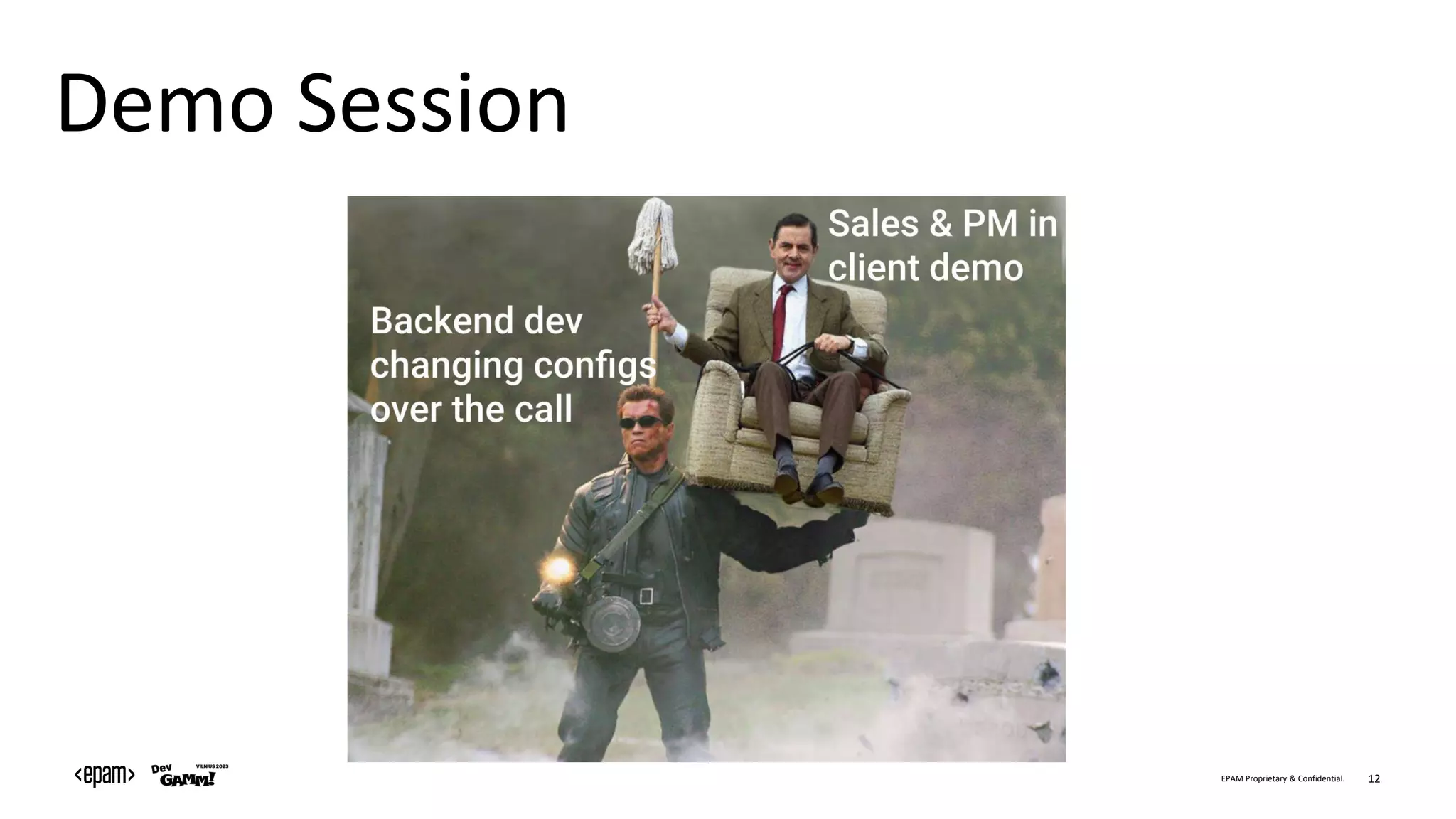 Demo Session

Sales & PM in client demo

Backend dev changing configs over the call

<epam> DevGAMM! VILNIUS 2023

EPAM Proprietary & Confidential. 12